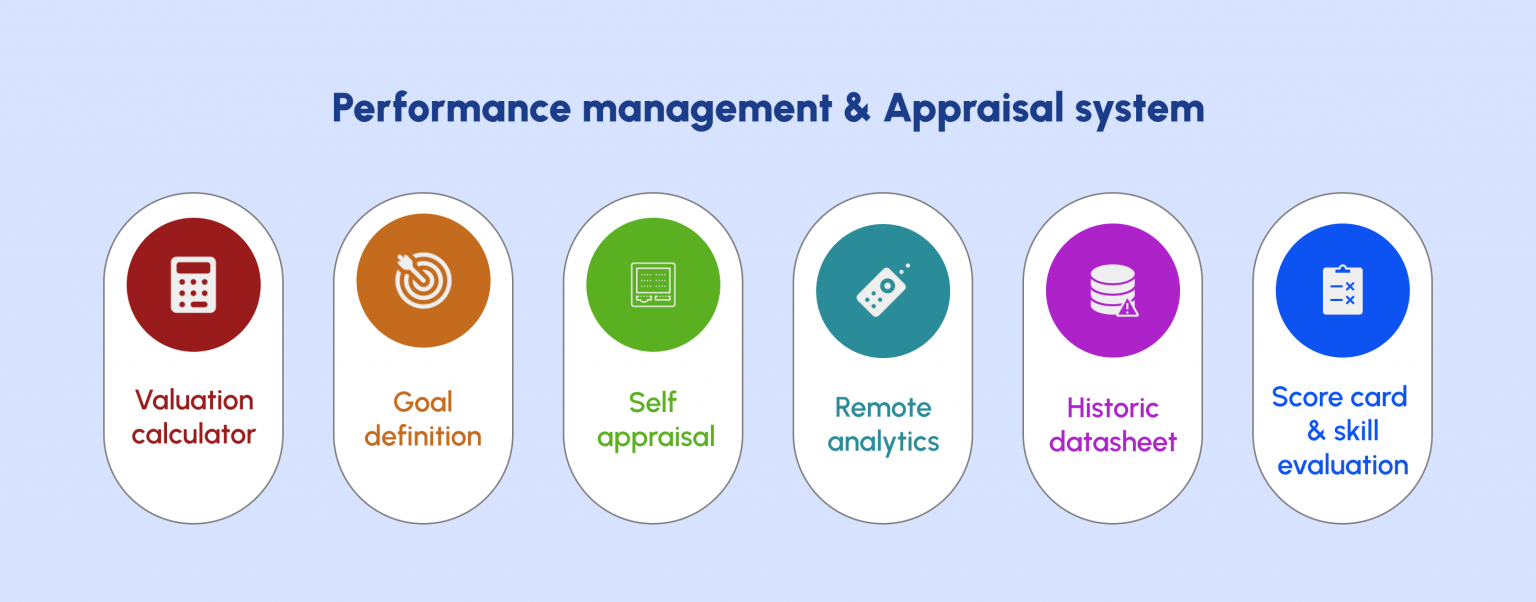 Performance management & Appraisal system

Valuation calculator

Goal definition

Self appraisal

Remote analytics

Historic datasheet

Score card & skill evaluation